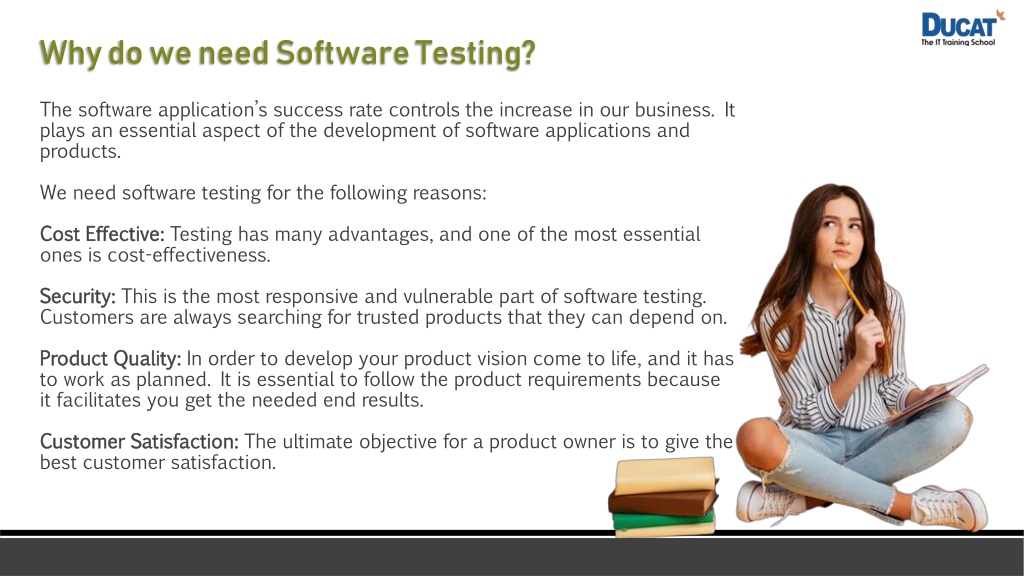 DUCAT
The IT Training School

Why do we need Software Testing?

The software application's success rate controls the increase in our business. It plays an essential aspect of the development of software applications and products.

We need software testing for the following reasons:

Cost Effective: Testing has many advantages, and one of the most essential ones is cost-effectiveness.

Security: This is the most responsive and vulnerable part of software testing. Customers are always searching for trusted products that they can depend on.

Product Quality: In order to develop your product vision come to life, and it has to work as planned. It is essential to follow the product requirements because it facilitates you get the needed end results.

Customer Satisfaction: The ultimate objective for a product owner is to give the best customer satisfaction.